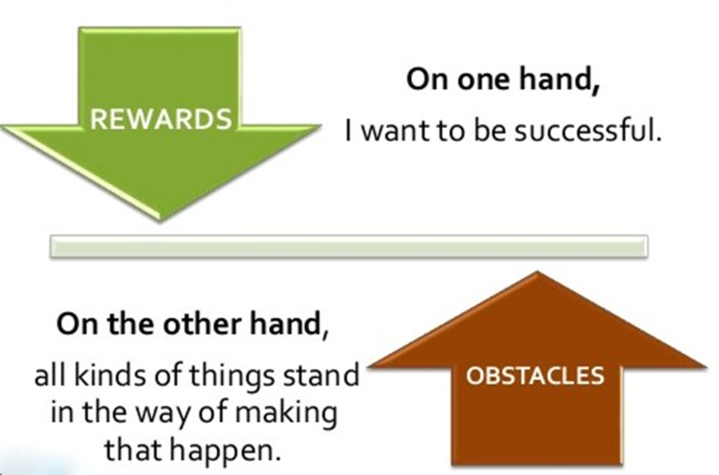 REWARDS

On one hand,
I want to be successful.

On the other hand,
all kinds of things stand in the way of making that happen.

OBSTACLES